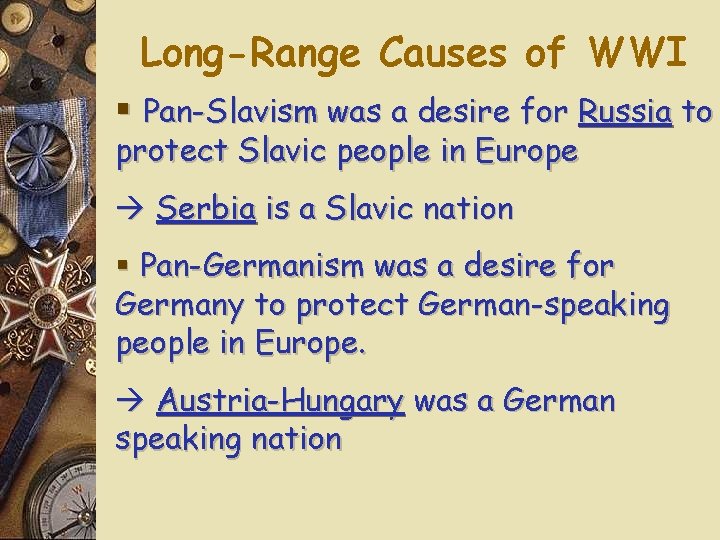 Long-Range Causes of WWI

▪ Pan-Slavism was a desire for Russia to protect Slavic people in Europe

→ Serbia is a Slavic nation

▪ Pan-Germanism was a desire for Germany to protect German-speaking people in Europe.

→ Austria-Hungary was a German speaking nation